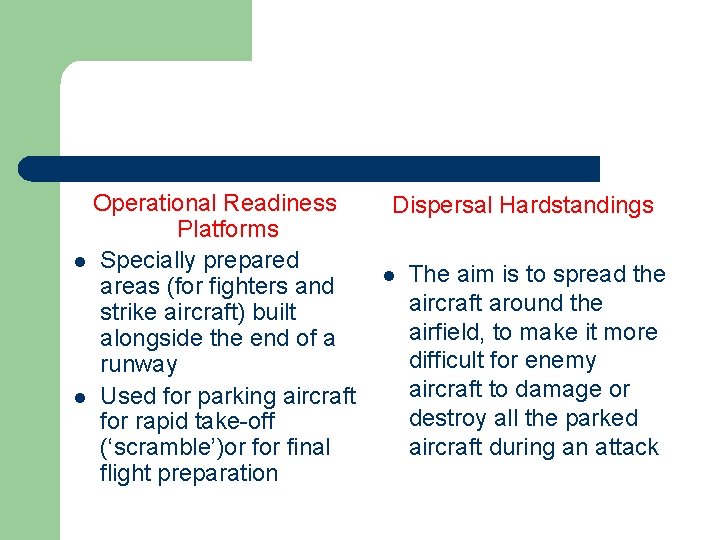 Operational Readiness Platforms

- Specially prepared areas (for fighters and strike aircraft) built alongside the end of a runway
- Used for parking aircraft for rapid take-off (‘scramble’)or for final flight preparation

Dispersal Hardstandings

- The aim is to spread the aircraft around the airfield, to make it more difficult for enemy aircraft to damage or destroy all the parked aircraft during an attack